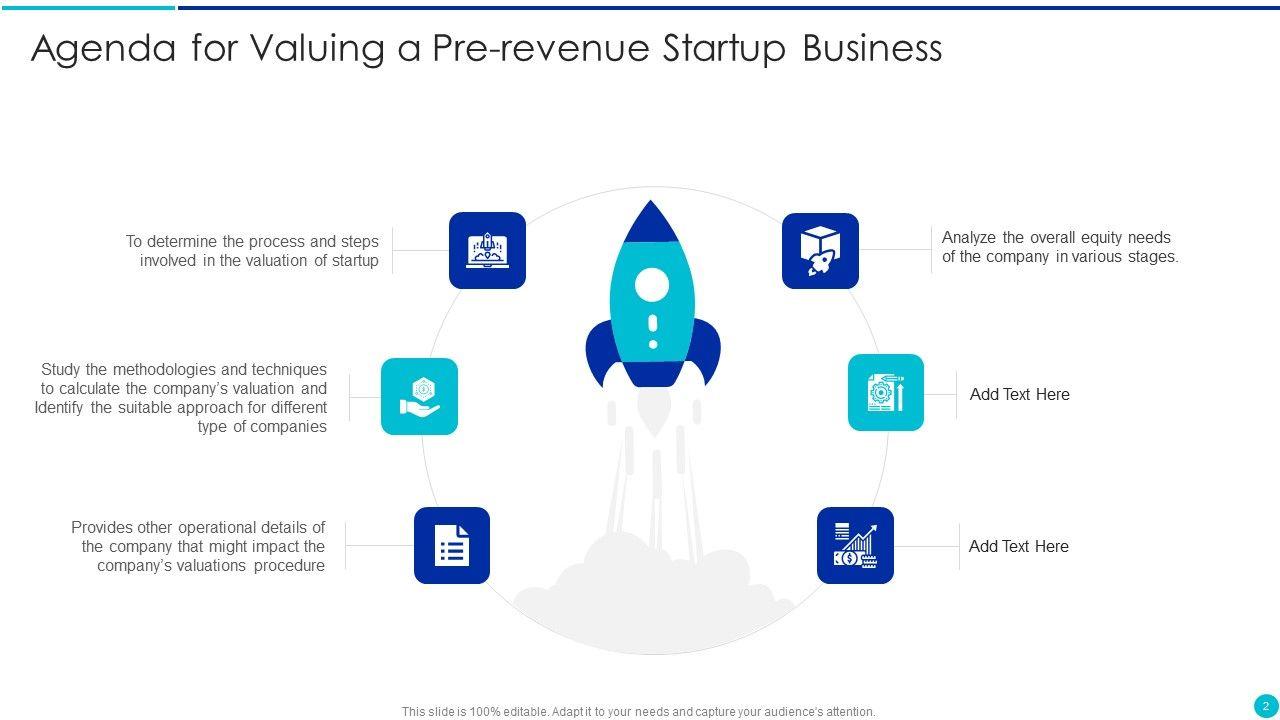 Agenda for Valuing a Pre-revenue Startup Business

To determine the process and steps involved in the valuation of startup

Study the methodologies and techniques to calculate the company's valuation and Identify the suitable approach for different type of companies

Provides other operational details of the company that might impact the company's valuations procedure

Analyze the overall equity needs of the company in various stages.

Add Text Here

Add Text Here

This slide is 100% editable. Adapt it to your needs and capture your audience's attention.

2